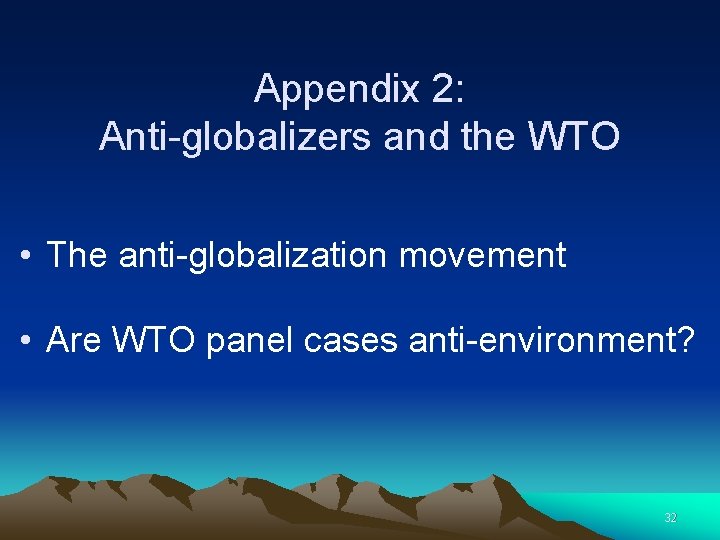 Appendix 2:
Anti-globalizers and the WTO

• The anti-globalization movement

• Are WTO panel cases anti-environment?

32